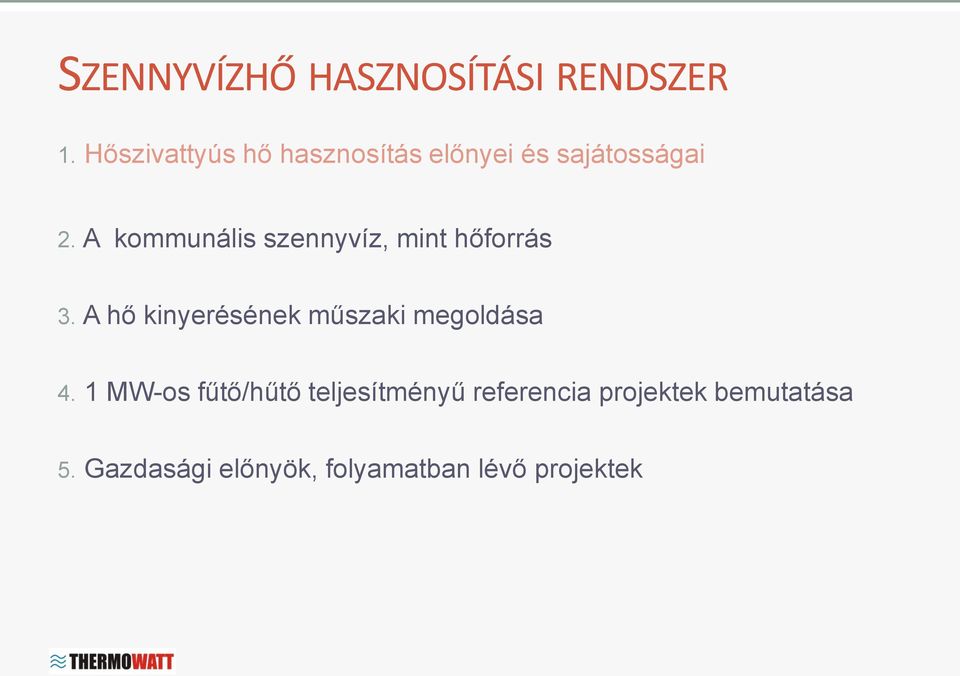 SZENNYVÍZHŐ HASZNOSÍTÁSI RENDSZER

1. Hőszivattyús hő hasznosítás előnyei és sajátosságai

2. A kommunális szennyvíz, mint hőforrás

3. A hő kinyerésének műszaki megoldása

4. 1 MW-os fűtő/hűtő teljesítményű referencia projektek bemutatása

5. Gazdasági előnyök, folyamatban lévő projektek

THERMOWATT